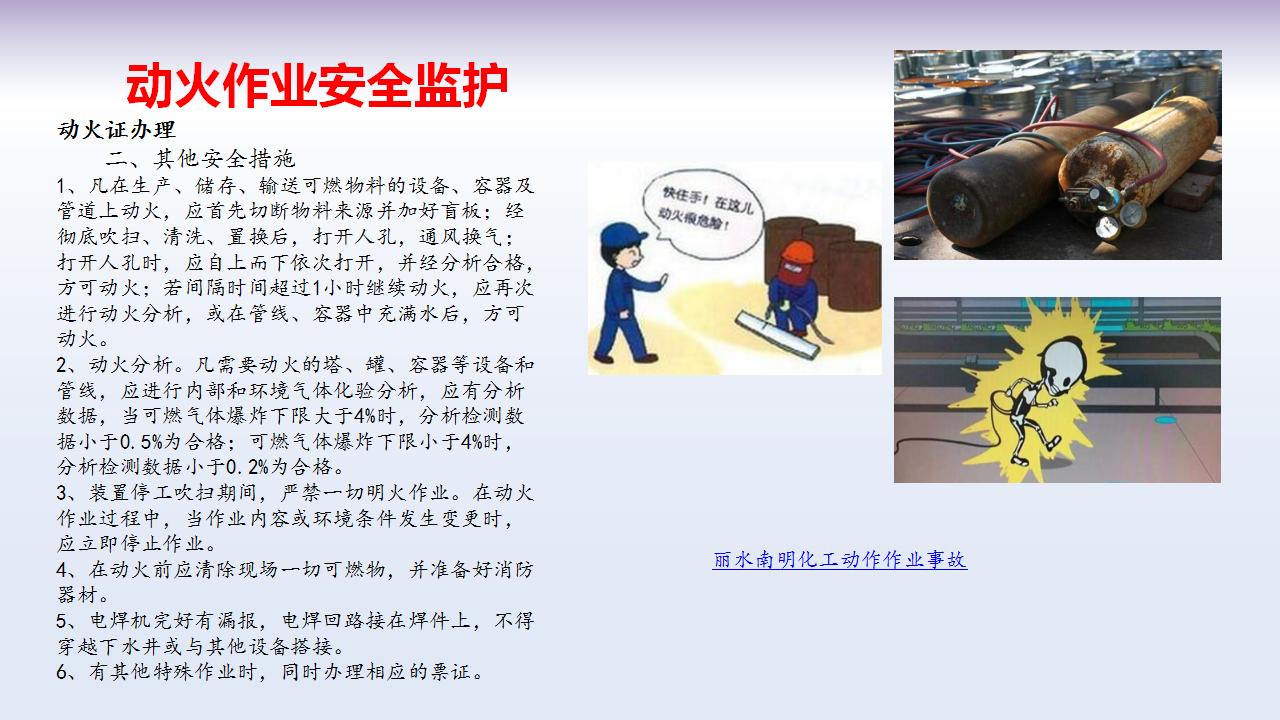 动火作业安全监护

动火证办理

二、其他安全措施

1、凡在生产、储存、输送可燃物料的设备、容器及管道上动火，应首先切断物料来源并加好盲板；经彻底吹扫、清洗、置换后，打开人孔，通风换气；打开人孔时，应自上而下依次打开，并经分析合格，方可动火；若间隔时间超过1小时继续动火，应再次进行动火分析，或在管线、容器中充满水后，方可动火。

2、动火分析。凡需要动火的塔、罐、容器等设备和管线，应进行内部和环境气体化验分析，应有分析数据，当可燃气体爆炸下限大于4%时，分析检测数据小于0.5%为合格；可燃气体爆炸下限小于4%时，分析检测数据小于0.2%为合格。

3、装置停工吹扫期间，严禁一切明火作业。在动火作业过程中，当作业内容或环境条件发生变更时，应立即停止作业。

4、在动火前应清除现场一切可燃物，并准备好消防器材。

5、电焊机完好有漏报，电焊回路接在焊件上，不得穿越下水井或与其他设备搭接。

6、有其他特殊作业时，同时办理相应的票证。

快住手！在这儿动火很危险！

丽水南明化工动作作业事故